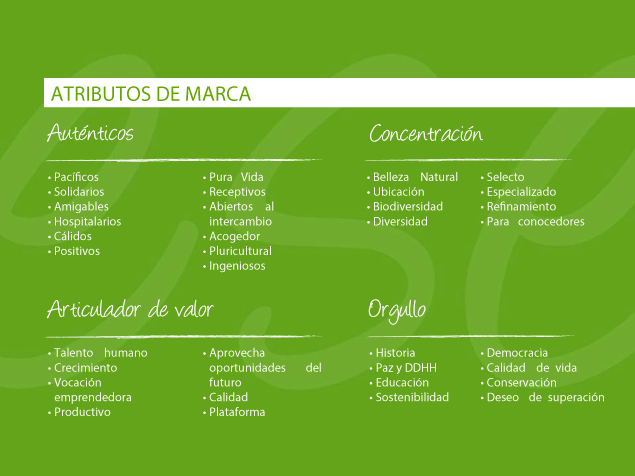 ATRIBUTOS DE MARCA

Auténticos

• Pacíficos
• Solidarios
• Amigables
• Hospitalarios
• Cálidos
• Positivos

• Pura Vida
• Receptivos
• Abiertos al intercambio
• Acogedor
• Pluricultural
• Ingeniosos

Concentración

• Belleza Natural
• Ubicación
• Biodiversidad
• Diversidad

• Selecto
• Especializado
• Refinamiento
• Para conocedores

Articulador de valor

• Talento humano
• Crecimiento
• Vocación emprendedora
• Productivo

• Aprovecha oportunidades del futuro
• Calidad
• Plataforma

Orgullo

• Historia
• Paz y DDHH
• Educación
• Sostenibilidad

• Democracia
• Calidad de vida
• Conservación
• Deseo de superación